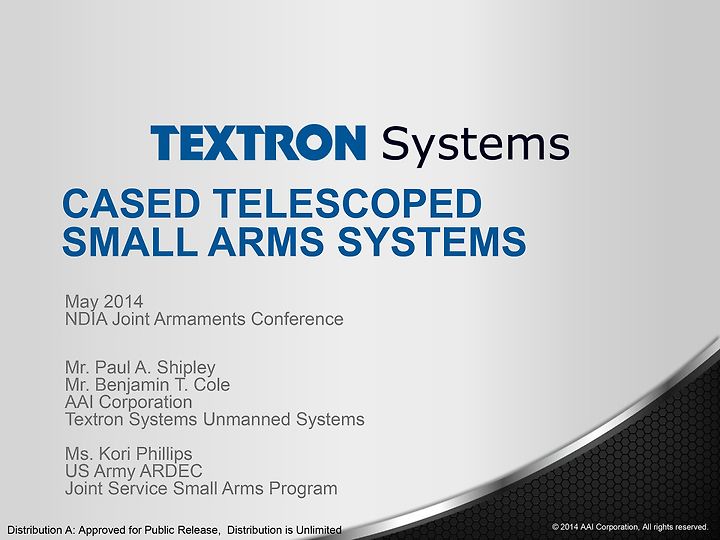 TEXTRON Systems

CASED TELESCOPED SMALL ARMS SYSTEMS

May 2014
NDIA Joint Armaments Conference

Mr. Paul A. Shipley
Mr. Benjamin T. Cole
AAI Corporation
Textron Systems Unmanned Systems

Ms. Kori Phillips
US Army ARDEC
Joint Service Small Arms Program

Distribution A: Approved for Public Release, Distribution is Unlimited

© 2014 AAI Corporation, All rights reserved.